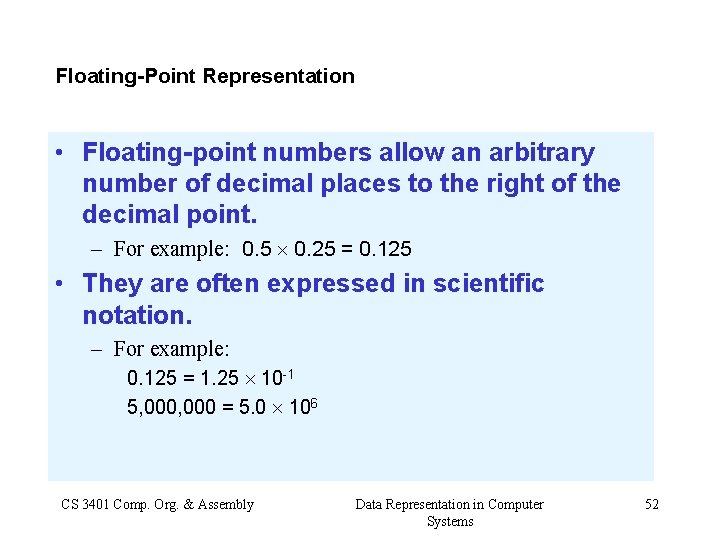 Floating-Point Representation

• Floating-point numbers allow an arbitrary number of decimal places to the right of the decimal point.

– For example: $0.5 \times 0.25 = 0.125$

• They are often expressed in scientific notation.

– For example:

$0.125 = 1.25 \times 10^{-1}$

$5,000,000 = 5.0 \times 10^{6}$

CS 3401 Comp. Org. & Assembly

Data Representation in Computer Systems

52